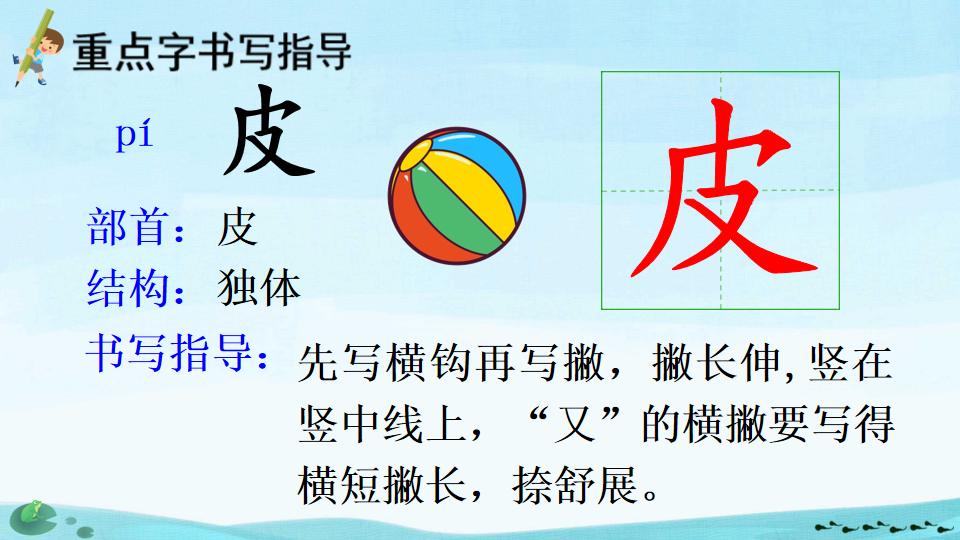 重点字书写指导

pí 皮

皮

部首：皮

结构：独体

书写指导：先写横钩再写撇，撇长伸，竖在竖中线上，“又”的横撇要写得横短撇长，捺舒展。